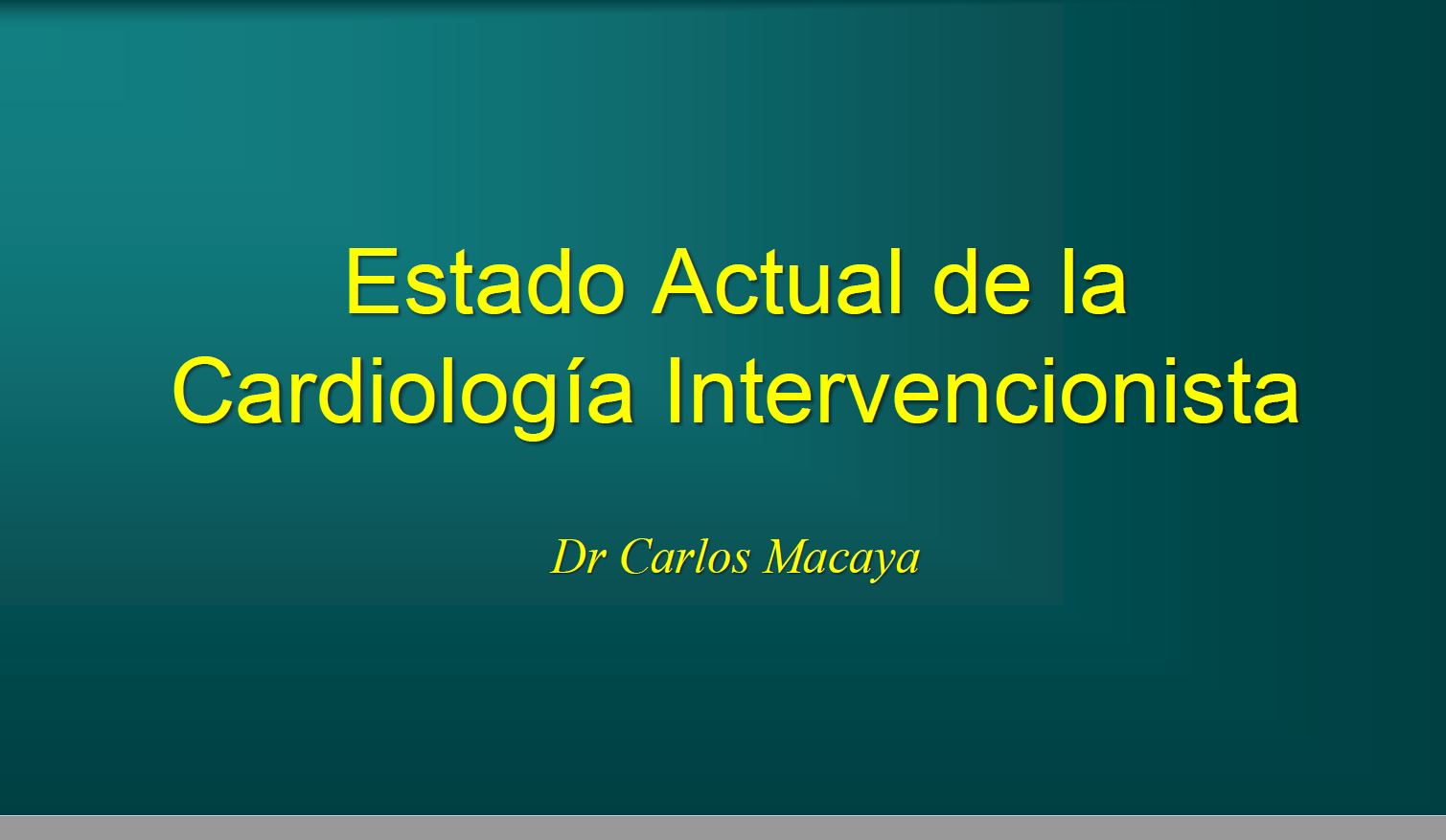 Estado Actual de la Cardiología Intervencionista

Dr Carlos Macaya